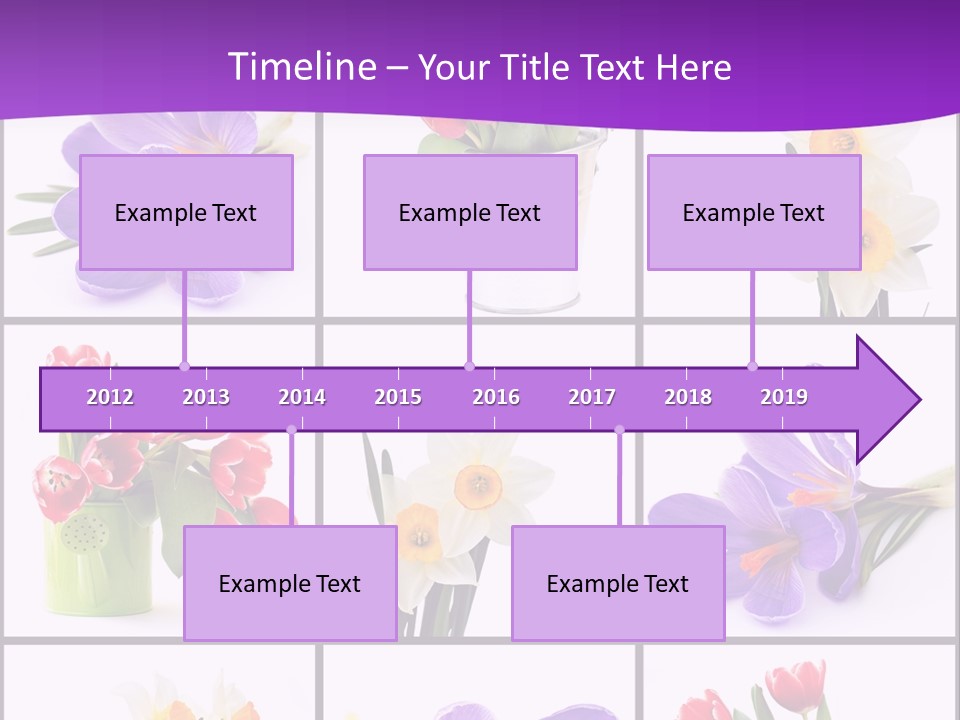 Timeline – Your Title Text Here

Example Text

Example Text

Example Text

2012 2013 2014 2015 2016 2017 2018 2019

Example Text

Example Text